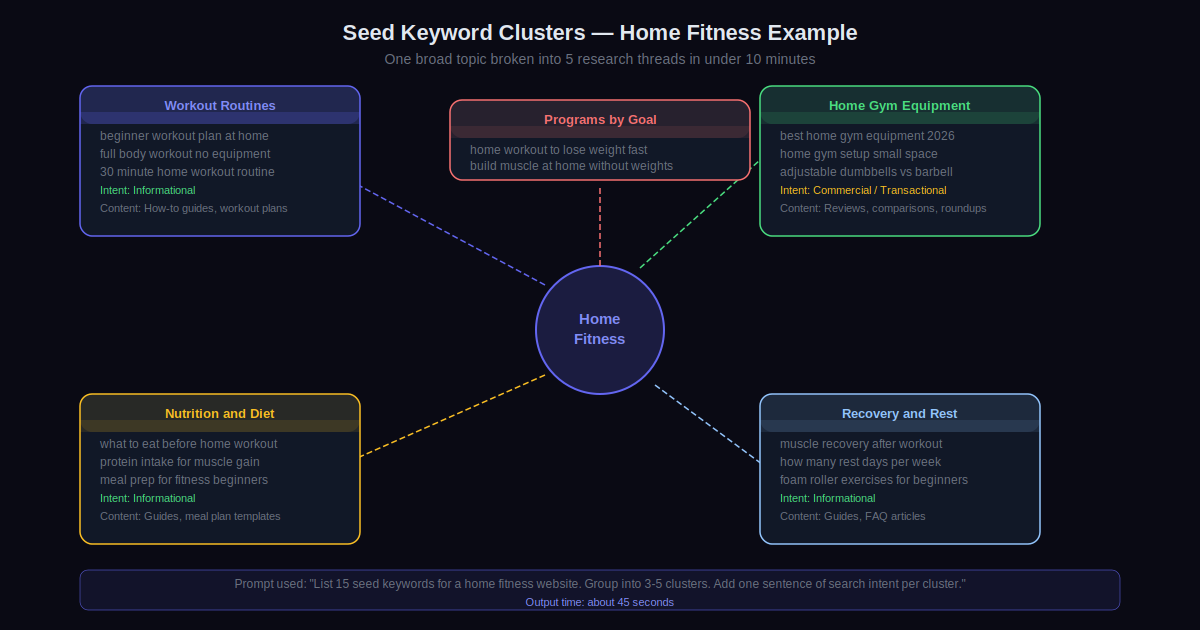 Seed Keyword Clusters — Home Fitness Example

One broad topic broken into 5 research threads in under 10 minutes

Workout Routines

beginner workout plan at home
full body workout no equipment
30 minute home workout routine
Intent: Informational
Content: How-to guides, workout plans

Programs by Goal

home workout to lose weight fast
build muscle at home without weights

Home Gym Equipment

best home gym equipment 2026
home gym setup small space
adjustable dumbbells vs barbell
Intent: Commercial / Transactional
Content: Reviews, comparisons, roundups

Home Fitness

Nutrition and Diet

what to eat before home workout
protein intake for muscle gain
meal prep for fitness beginners
Intent: Informational
Content: Guides, meal plan templates

Recovery and Rest

muscle recovery after workout
how many rest days per week
foam roller exercises for beginners
Intent: Informational
Content: Guides, FAQ articles

Prompt used: "List 15 seed keywords for a home fitness website. Group into 3-5 clusters. Add one sentence of search intent per cluster."
Output time: about 45 seconds